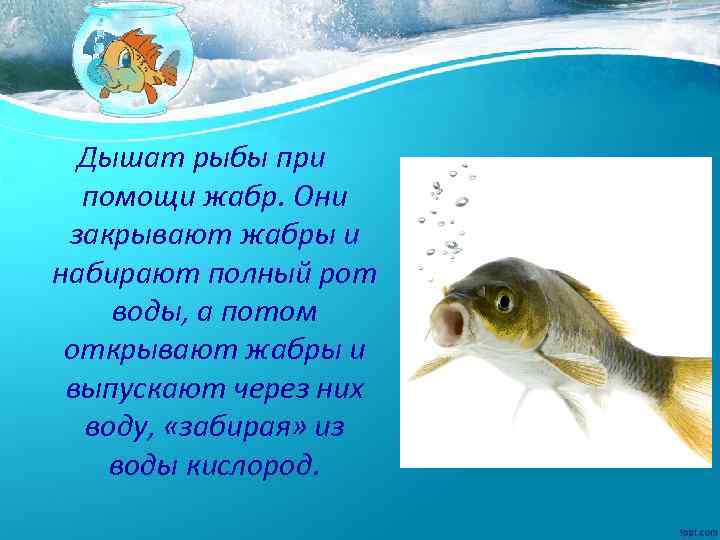 Дышат рыбы при помощи жабр. Они закрывают жабры и набирают полный рот воды, а потом открывают жабры и выпускают через них воду, «забирая» из воды кислород.

fppt.com